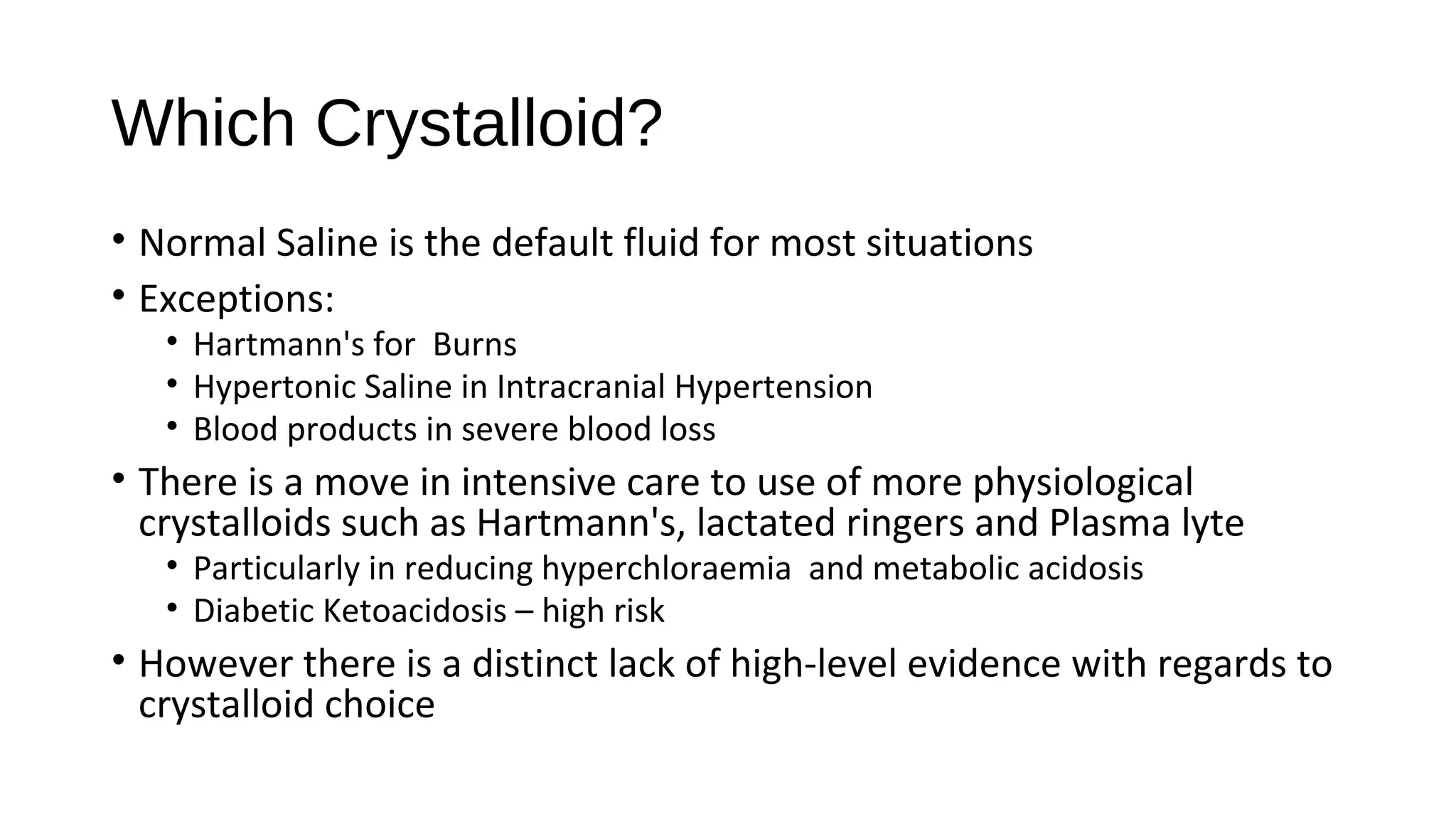 Which Crystalloid?

• Normal Saline is the default fluid for most situations
• Exceptions:
  • Hartmann's for Burns
  • Hypertonic Saline in Intracranial Hypertension
  • Blood products in severe blood loss
• There is a move in intensive care to use of more physiological crystalloids such as Hartmann's, lactated ringers and Plasma lyte
  • Particularly in reducing hyperchloraemia and metabolic acidosis
  • Diabetic Ketoacidosis – high risk
• However there is a distinct lack of high-level evidence with regards to crystalloid choice